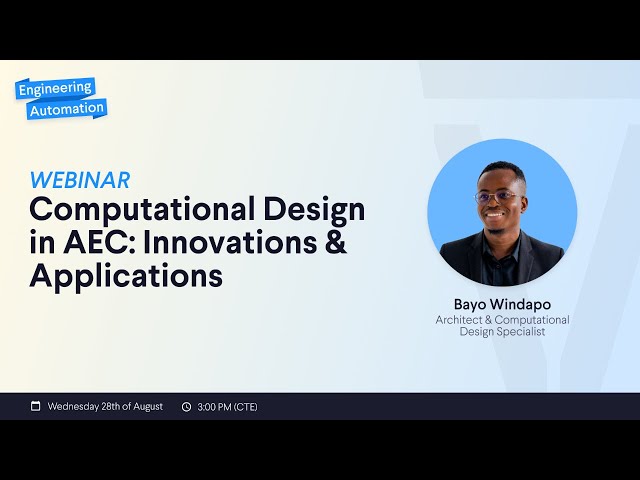 Engineering Automation

WEBINAR
Computational Design in AEC: Innovations & Applications

Bayo Windapo
Architect & Computational Design Specialist

Wednesday 28th of August
3:00 PM (CTE)